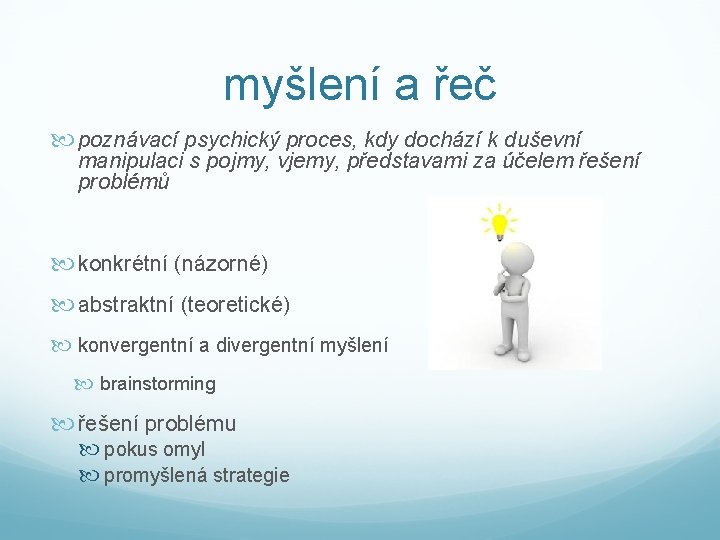 myšlení a řeč

poznávací psychický proces, kdy dochází k duševní manipulaci s pojmy, vjemy, představami za účelem řešení problémů

konkrétní (názorné)

abstraktní (teoretické)

konvergentní a divergentní myšlení

brainstorming

řešení problému

pokus omyl

promyšlená strategie